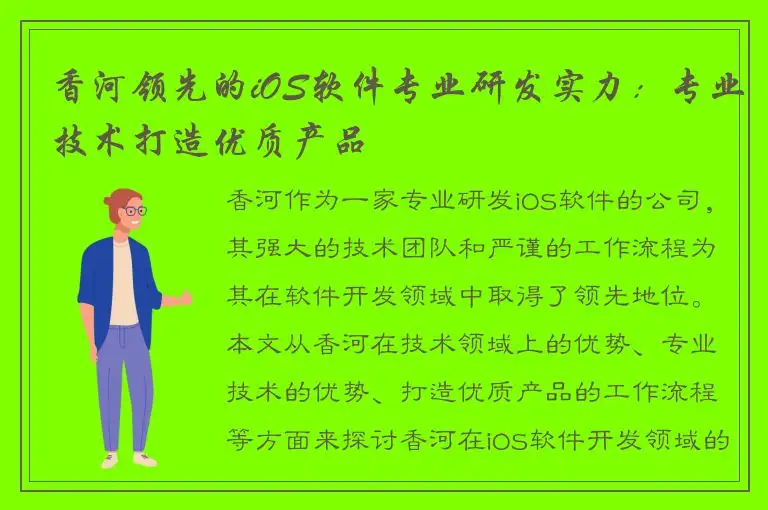 香河领先的iOS软件专业研发实力：专业技术打造优质产品

香河作为一家专业研发iOS软件的公司，其强大的技术团队和严谨的工作流程为其在软件开发领域中取得了领先地位。本文从香河在技术领域上的优势、专业技术的优势、打造优质产品的工作流程等方面来探讨香河在iOS软件开发领域的